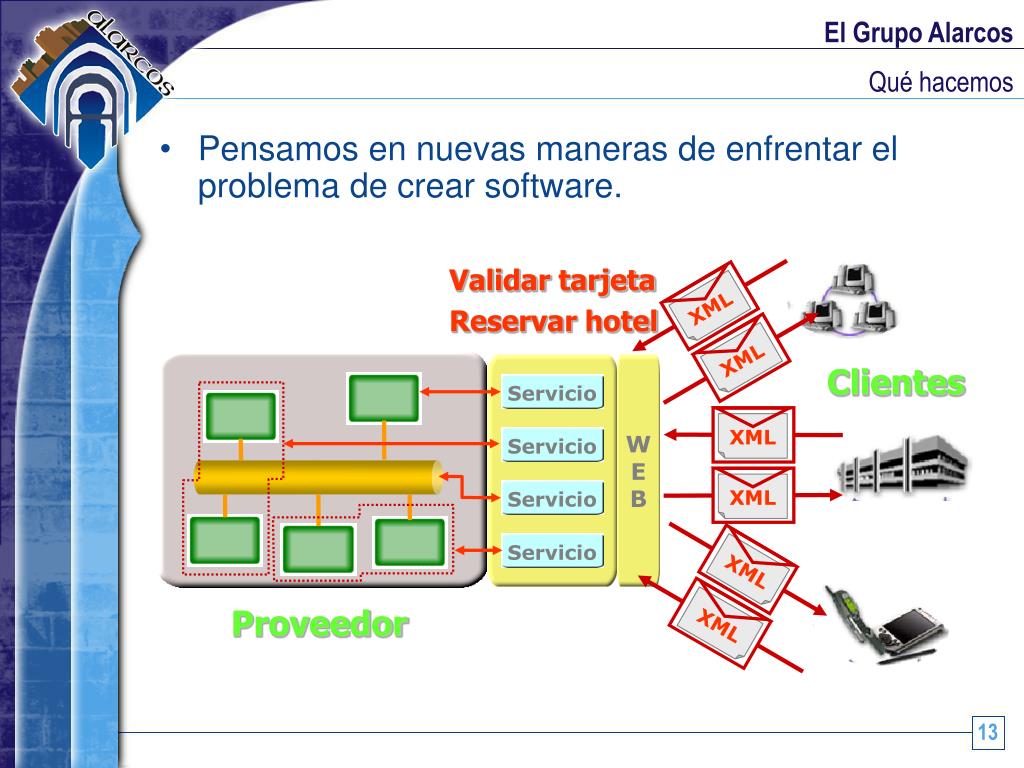 alarcos

El Grupo Alarcos

Qué hacemos

• Pensamos en nuevas maneras de enfrentar el problema de crear software.

Validar tarjeta
Reservar hotel

XML
XML

Clientes

Servicio
Servicio
Servicio
Servicio

W
E
B

XML
XML
XML
XML

Proveedor

13